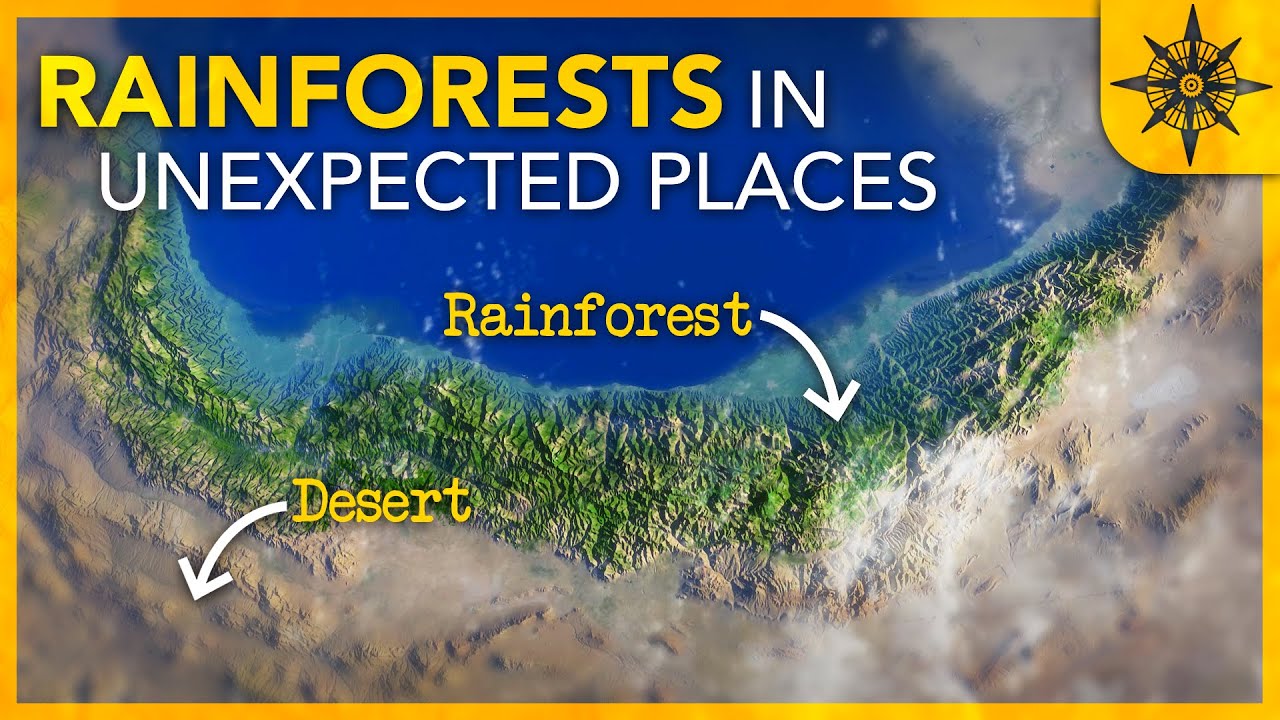 RAINFORESTS IN UNEXPECTED PLACES

Rainforest

Desert